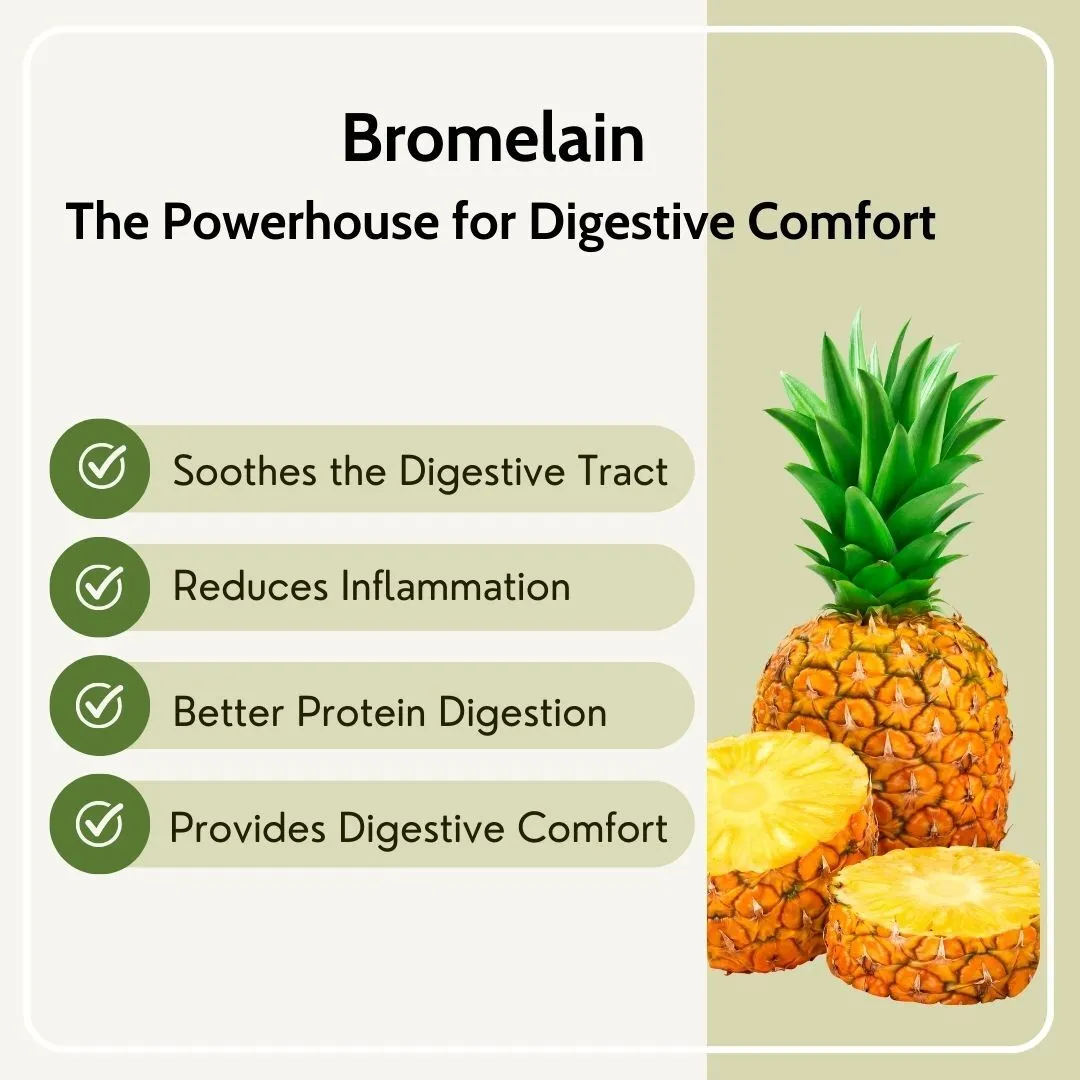 Bromelain
The Powerhouse for Digestive Comfort

Soothes the Digestive Tract

Reduces Inflammation

Better Protein Digestion

Provides Digestive Comfort